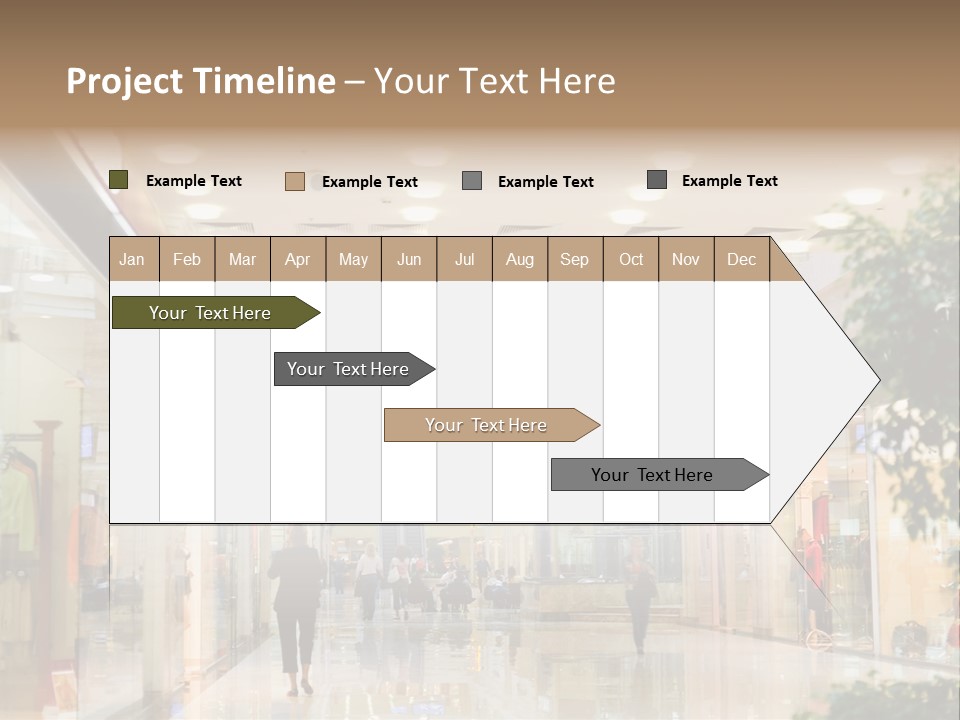 Project Timeline – Your Text Here

Example Text Example Text Example Text Example Text

| Jan | Feb | Mar | Apr | May | Jun | Jul | Aug | Sep | Oct | Nov | Dec |
|---|---|---|---|---|---|---|---|---|---|---|---|

Your Text Here

Your Text Here

Your Text Here

Your Text Here